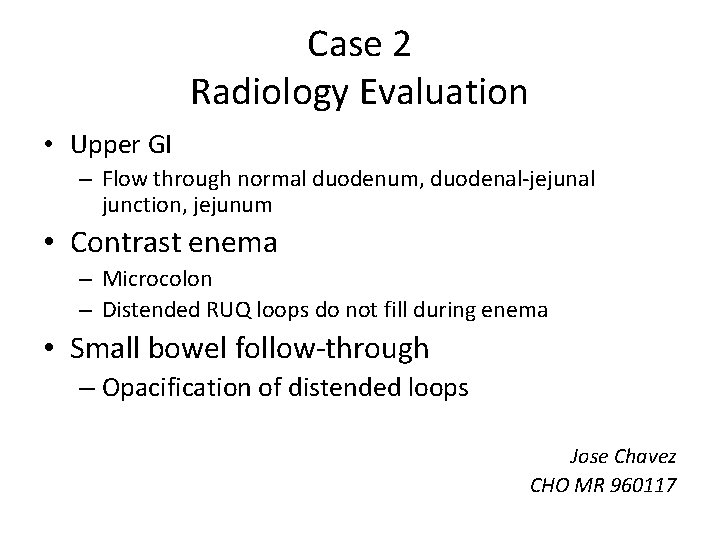 Case 2
Radiology Evaluation

• Upper GI
– Flow through normal duodenum, duodenal-jejunal junction, jejunum

• Contrast enema
– Microcolon
– Distended RUQ loops do not fill during enema

• Small bowel follow-through
– Opacification of distended loops

Jose Chavez
CHO MR 960117